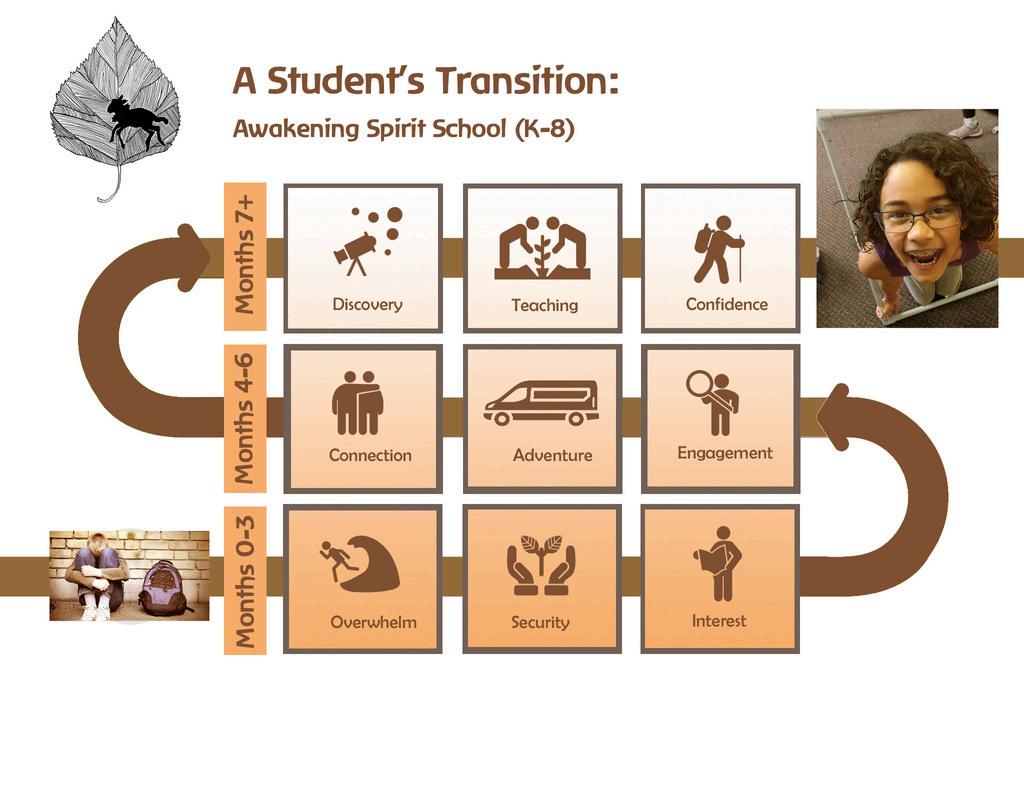 A Student's Transition:
Awakening Spirit School (K-8)

Months 7+
Discovery
Teaching
Confidence

Months 4-6
Connection
Adventure
Engagement

Months 0-3
Overwhelm
Security
Interest